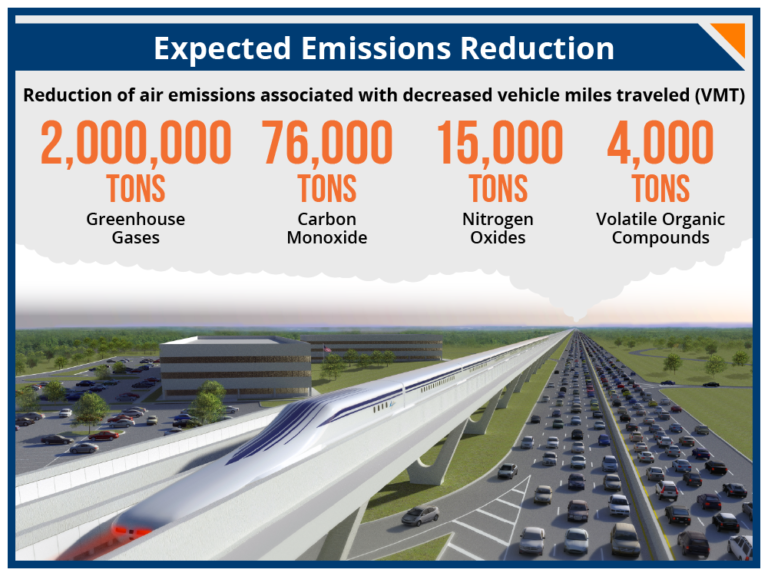 Expected Emissions Reduction

Reduction of air emissions associated with decreased vehicle miles traveled (VMT)

2,000,000 TONS
Greenhouse Gases

76,000 TONS
Carbon Monoxide

15,000 TONS
Nitrogen Oxides

4,000 TONS
Volatile Organic Compounds